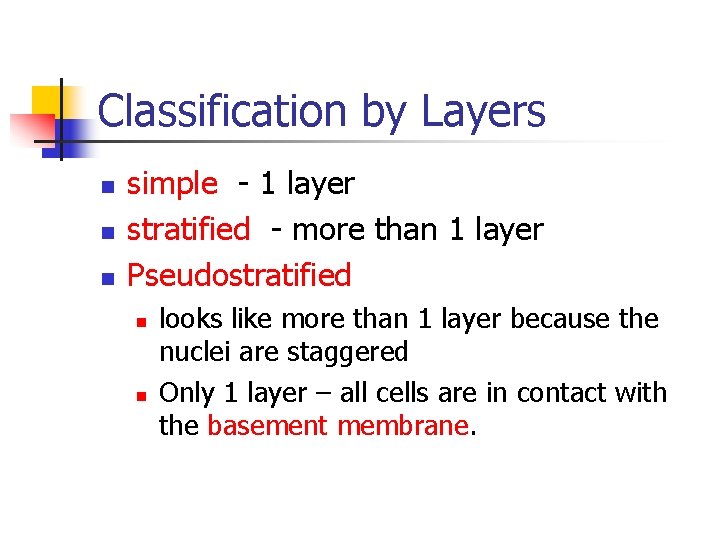 Classification by Layers

- simple - 1 layer
- stratified - more than 1 layer
- Pseudostratified
  - looks like more than 1 layer because the nuclei are staggered
  - Only 1 layer – all cells are in contact with the basement membrane.